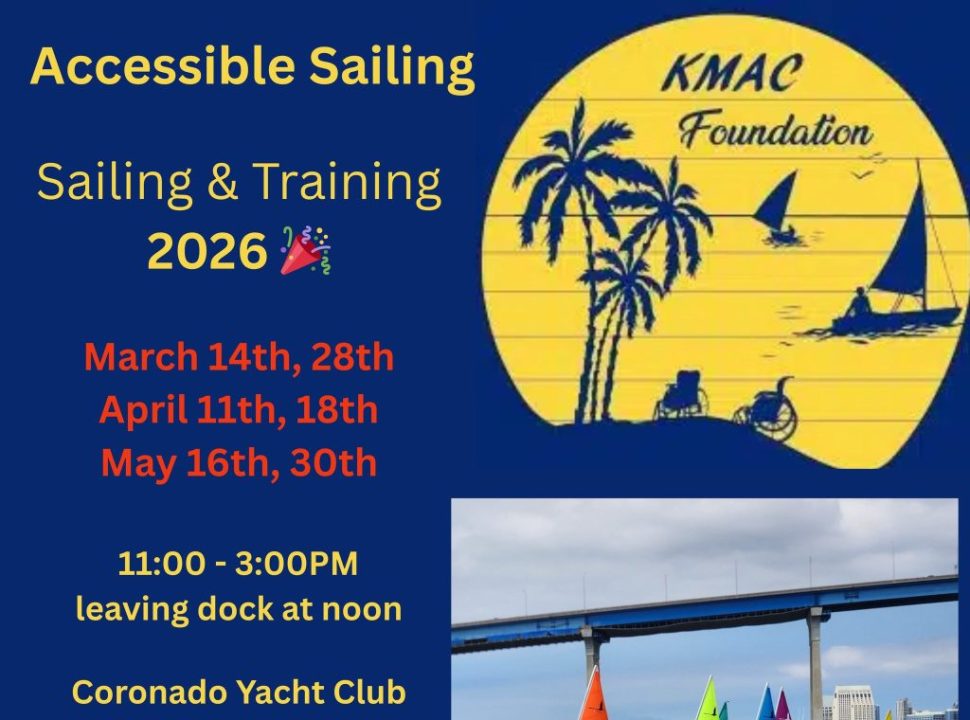 Accessible Sailing

Sailing & Training 2026 🎉

March 14th, 28th
April 11th, 18th
May 16th, 30th

11:00 - 3:00PM
leaving dock at noon

Coronado Yacht Club

KMAC
Foundation